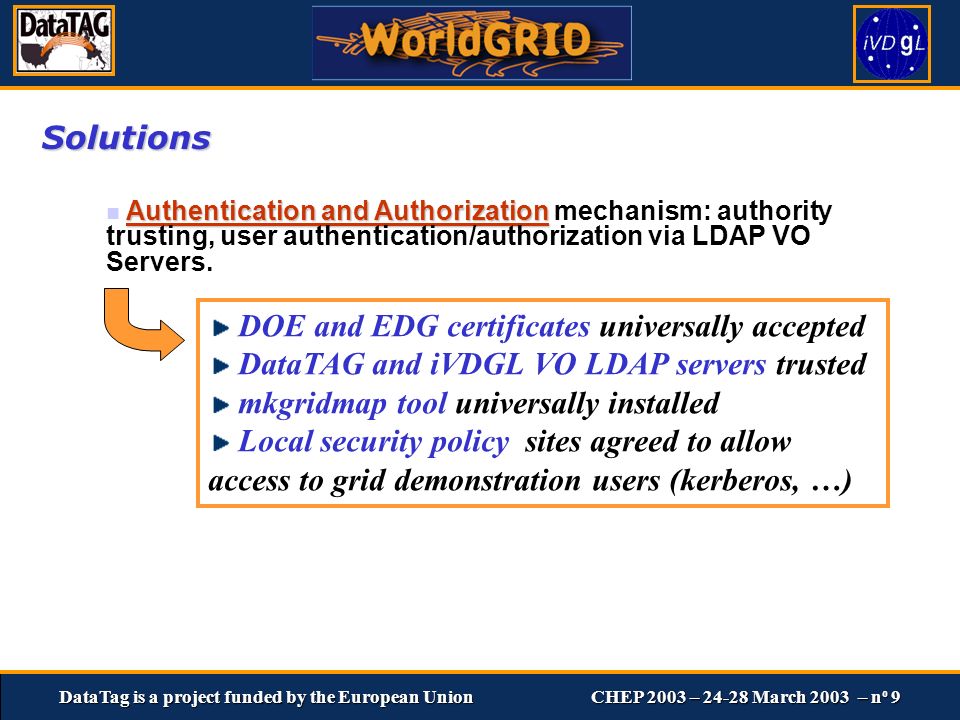 DataTAG

WorldGRID

iVDgL

Solutions

Authentication and Authorization mechanism: authority trusting, user authentication/authorization via LDAP VO Servers.

DOE and EDG certificates universally accepted
DataTAG and iVDGL VO LDAP servers trusted
mkgridmap tool universally installed
Local security policy sites agreed to allow access to grid demonstration users (kerberos, …)

DataTag is a project funded by the European Union

CHEP 2003 – 24-28 March 2003 – nº 9